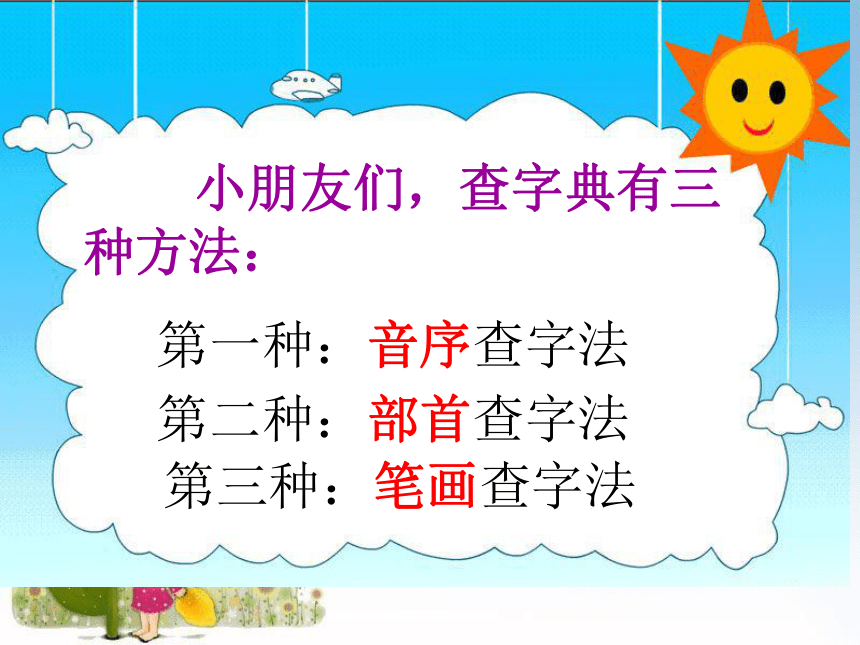 小朋友们，查字典有三种方法：

第一种：音序查字法
第二种：部首查字法
第三种：笔画查字法